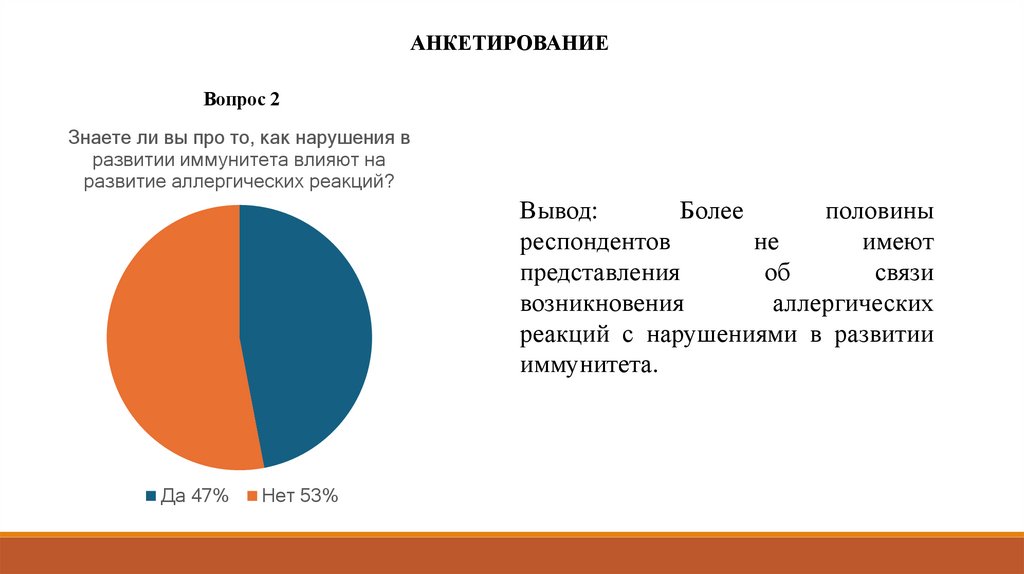 АНКЕТИРОВАНИЕ

Вопрос 2

Знаете ли вы про то, как нарушения в развитии иммунитета влияют на развитие аллергических реакций?

Да 47% Нет 53%

Вывод: Более половины респондентов не имеют представления об связи возникновения аллергических реакций с нарушениями в развитии иммунитета.